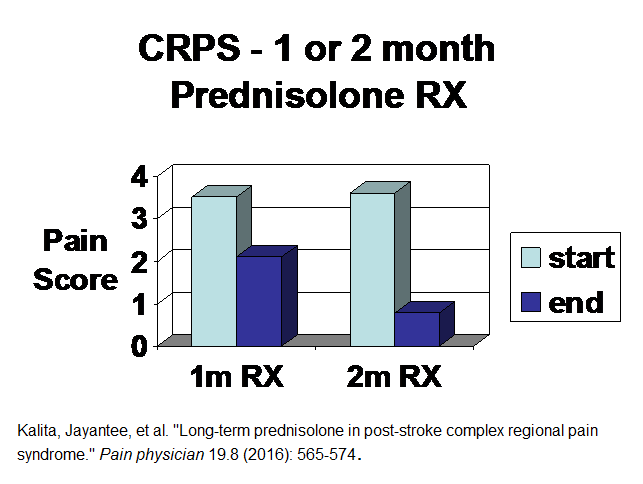 CRPS - 1 or 2 month Prednisolone RX

Pain Score

4
3
2
1
0

1m RX
2m RX

start
end

Kalita, Jayantee, et al. "Long-term prednisolone in post-stroke complex regional pain syndrome." Pain physician 19.8 (2016): 565-574.